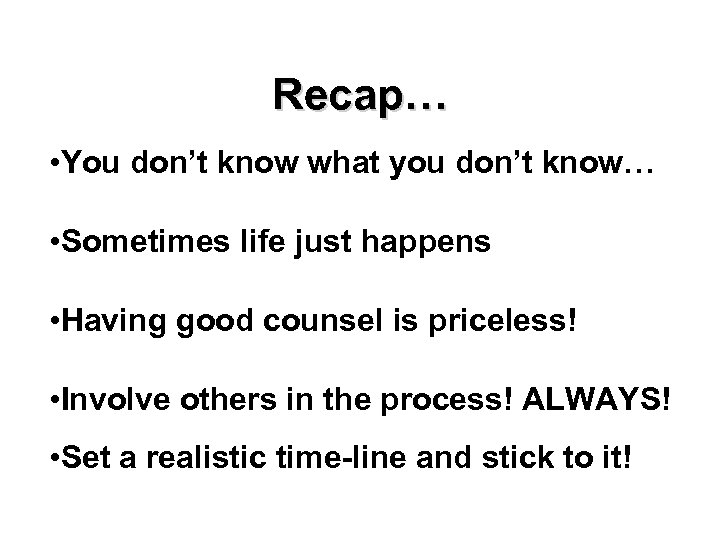 Recap…

•You don’t know what you don’t know…

•Sometimes life just happens

•Having good counsel is priceless!

•Involve others in the process! ALWAYS!

•Set a realistic time-line and stick to it!